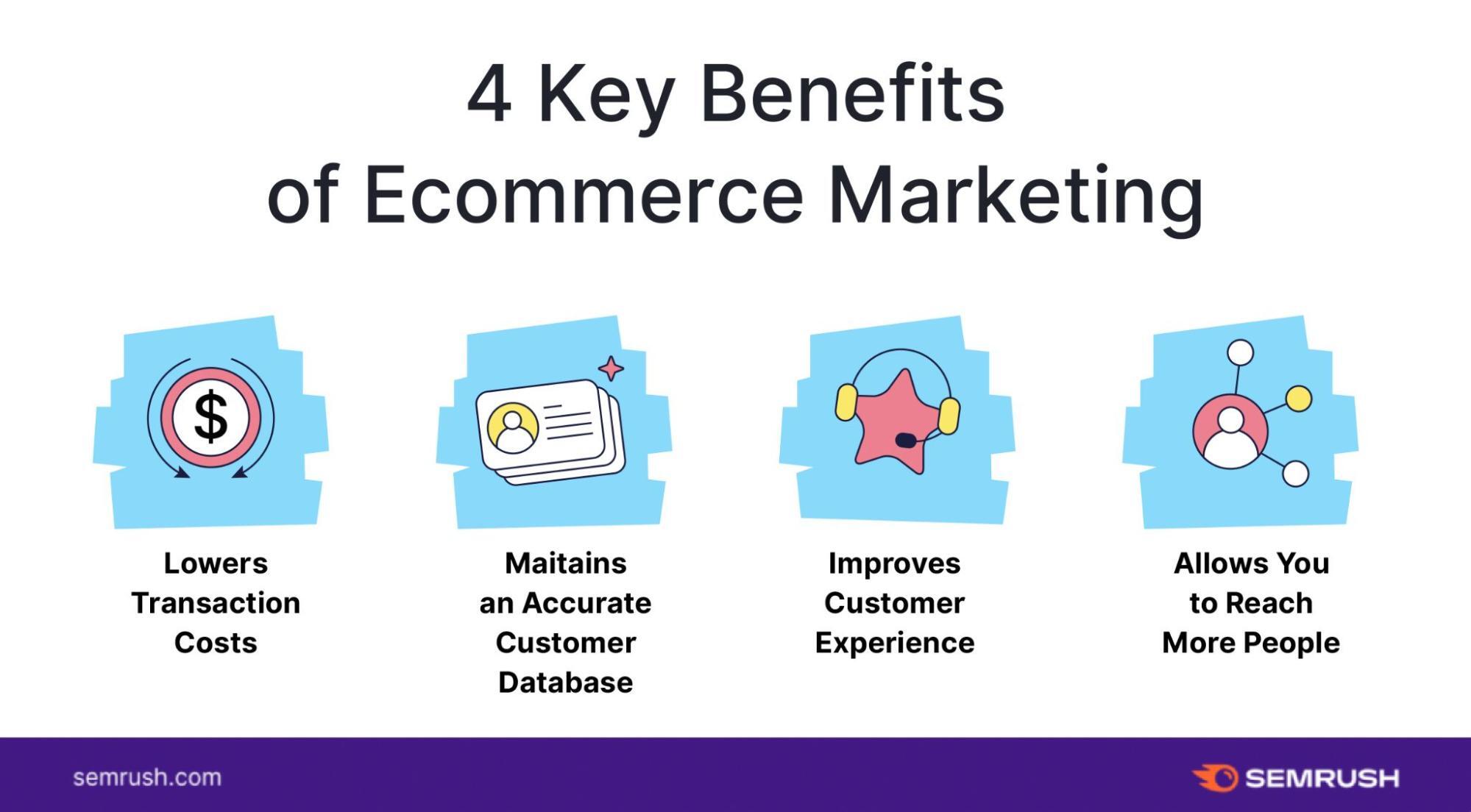 4 Key Benefits of Ecommerce Marketing

$

Lowers Transaction Costs

Maitains an Accurate Customer Database

Improves Customer Experience

Allows You to Reach More People

semrush.com

SEMRUSH